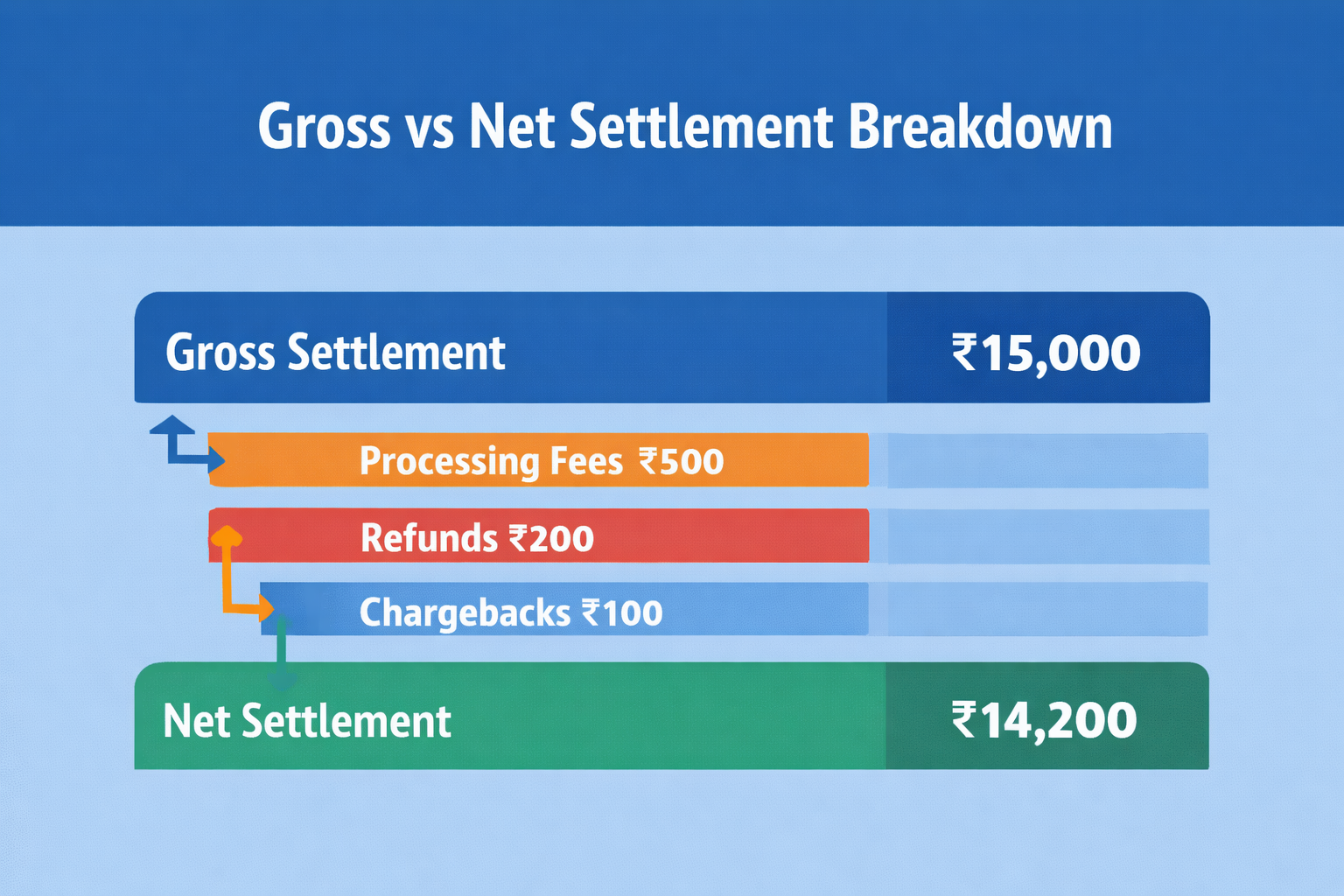 Gross vs Net Settlement Breakdown

Gross Settlement ₹15,000

Processing Fees ₹500

Refunds ₹200

Chargebacks ₹100

Net Settlement ₹14,200